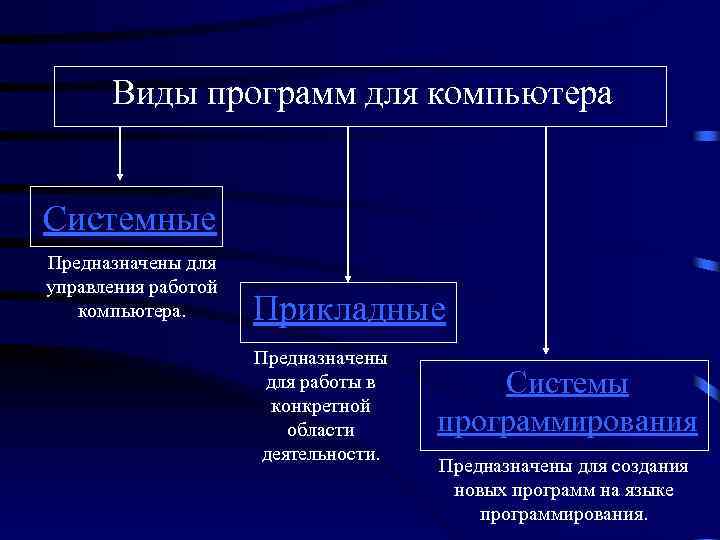 Виды программ для компьютера

Системные

Предназначены для управления работой компьютера.

Прикладные

Предназначены для работы в конкретной области деятельности.

Системы программирования

Предназначены для создания новых программ на языке программирования.